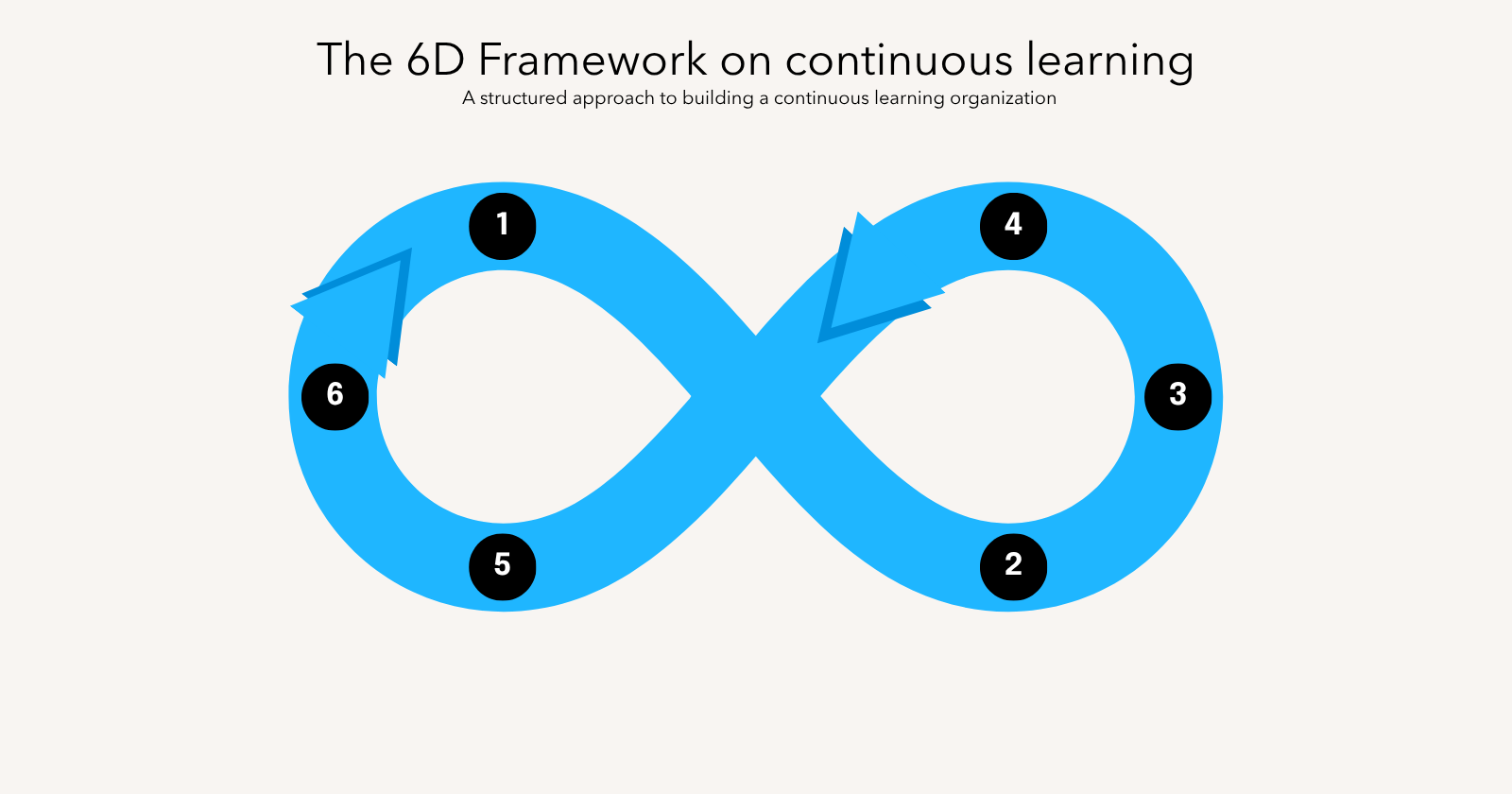 The 6D Framework on continuous learning
A structured approach to building a continuous learning organization

1

4

6

3

5

2